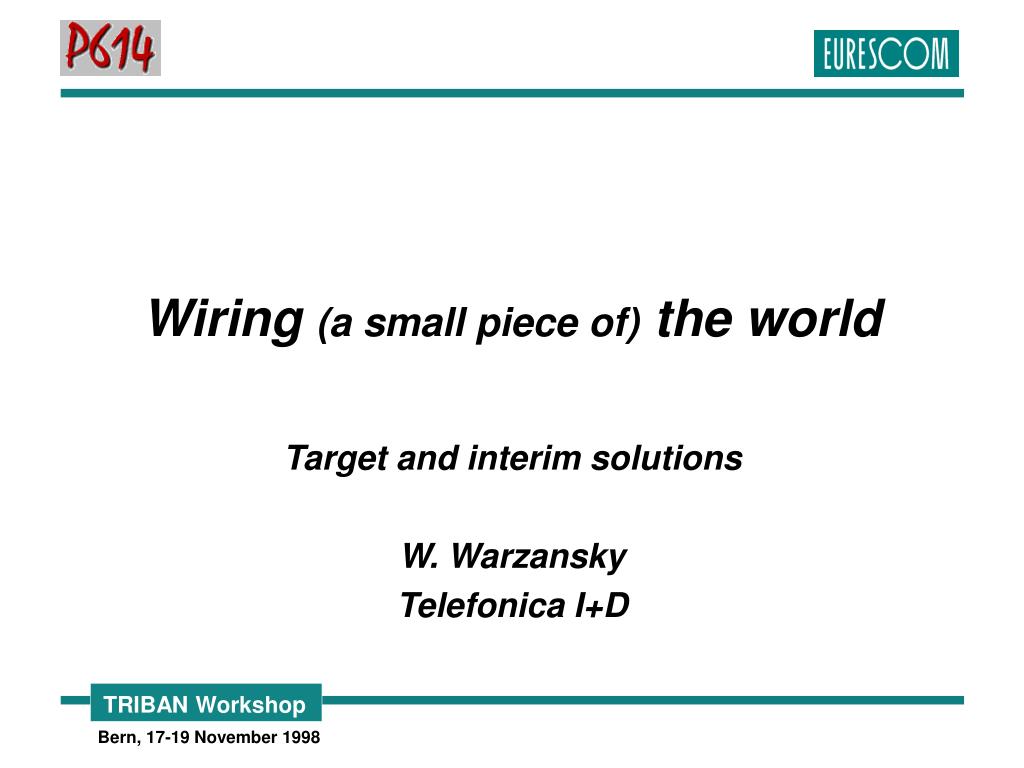 P614

EURESCOM

Wiring (a small piece of) the world

Target and interim solutions

W. Warzansky
Telefonica I+D

TRIBAN Workshop

Bern, 17-19 November 1998